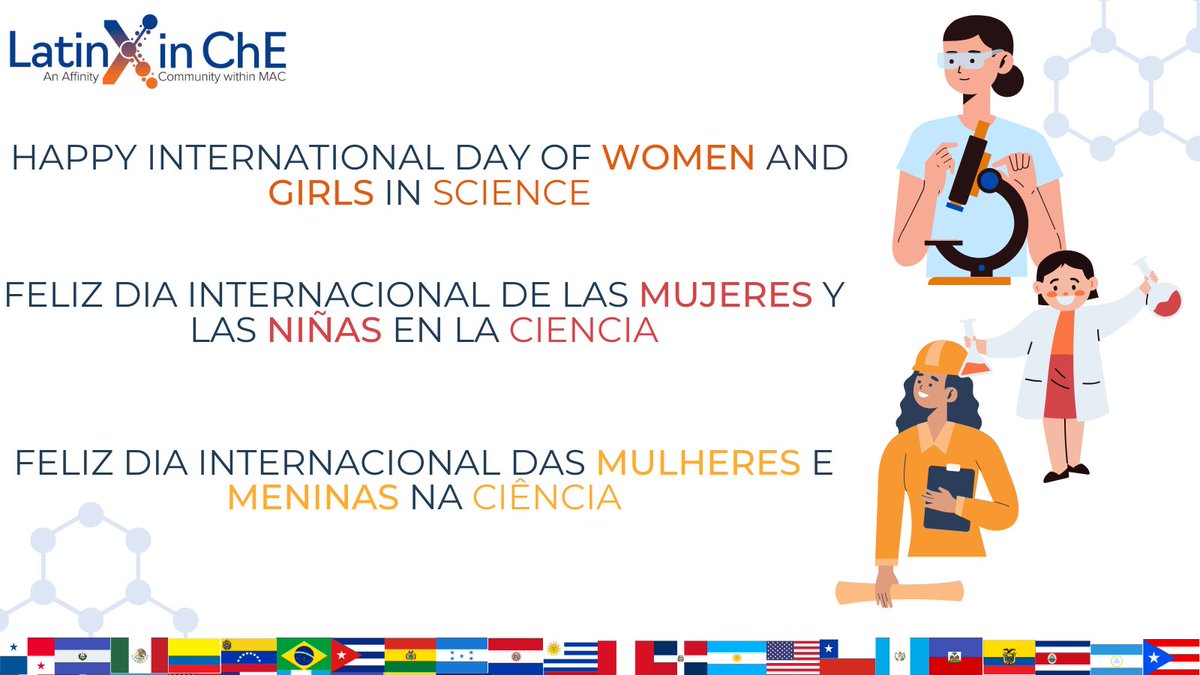 LatinX in ChE
An Affinity Community within MAC

HAPPY INTERNATIONAL DAY OF WOMEN AND GIRLS IN SCIENCE

FELIZ DIA INTERNACIONAL DE LAS MUJERES Y LAS NIÑAS EN LA CIENCIA

FELIZ DIA INTERNACIONAL DAS MULHERES E MENINAS NA CIÊNCIA